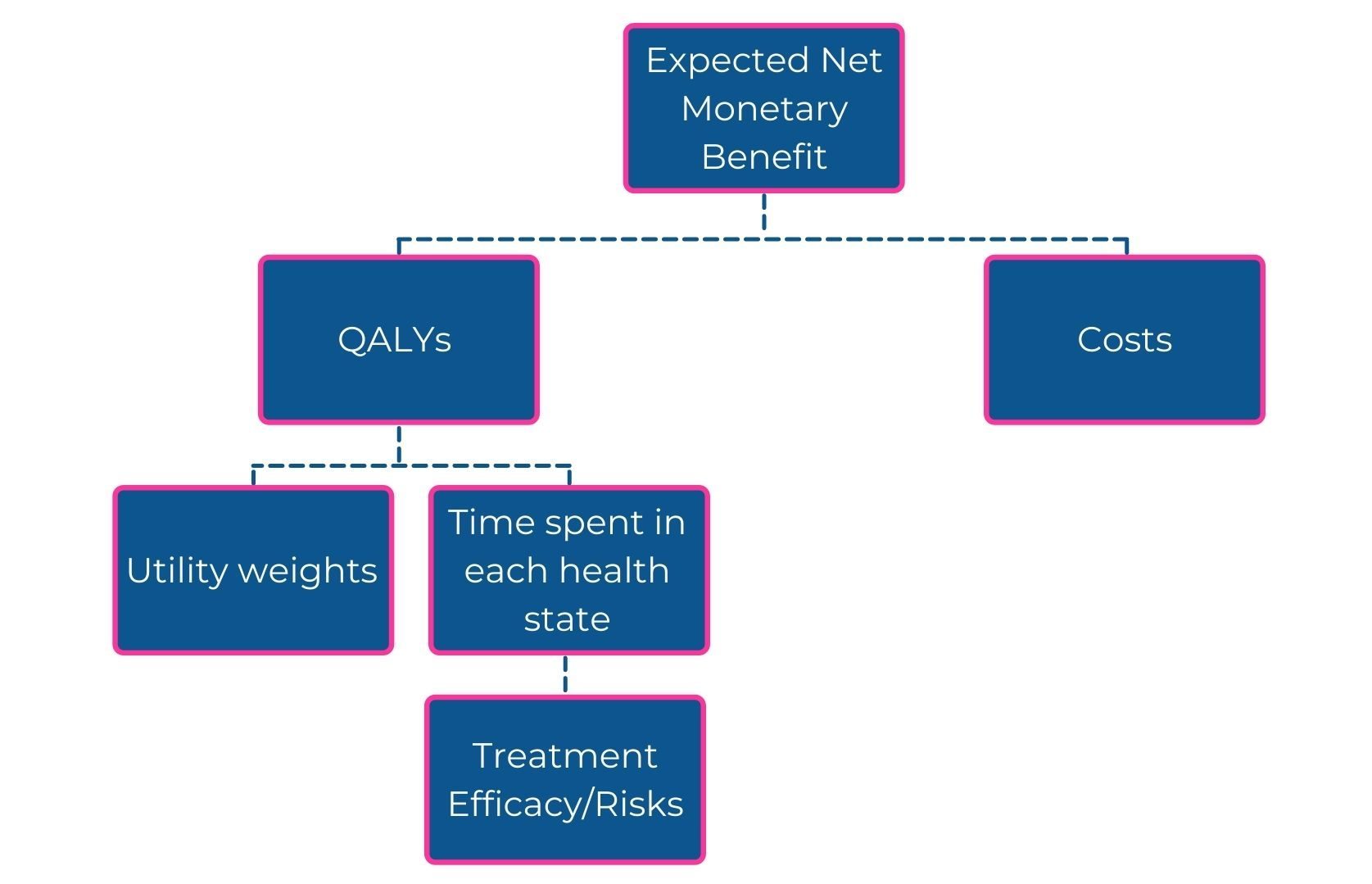 Expected Net Monetary Benefit

QALYs

Costs

Utility weights

Time spent in each health state

Treatment Efficacy/Risks